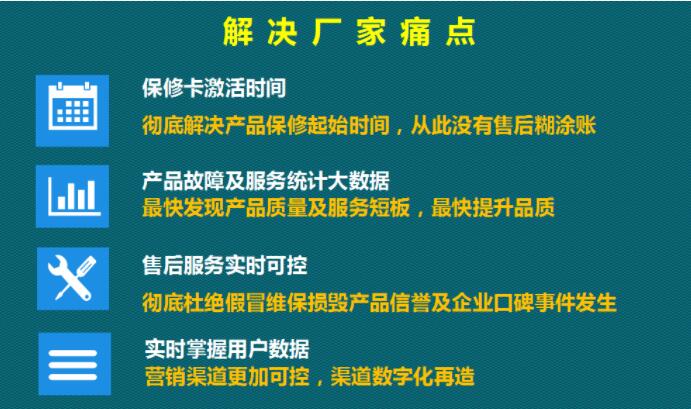 解决厂家痛点

保修卡激活时间
彻底解决产品保修起始时间，从此没有售后糊涂账

产品故障及服务统计大数据
最快发现产品质量及服务短板，最快提升品质

售后服务实时可控
彻底杜绝假冒维保损毁产品信誉及企业口碑事件发生

实时掌握用户数据
营销渠道更加可控，渠道数字化再造